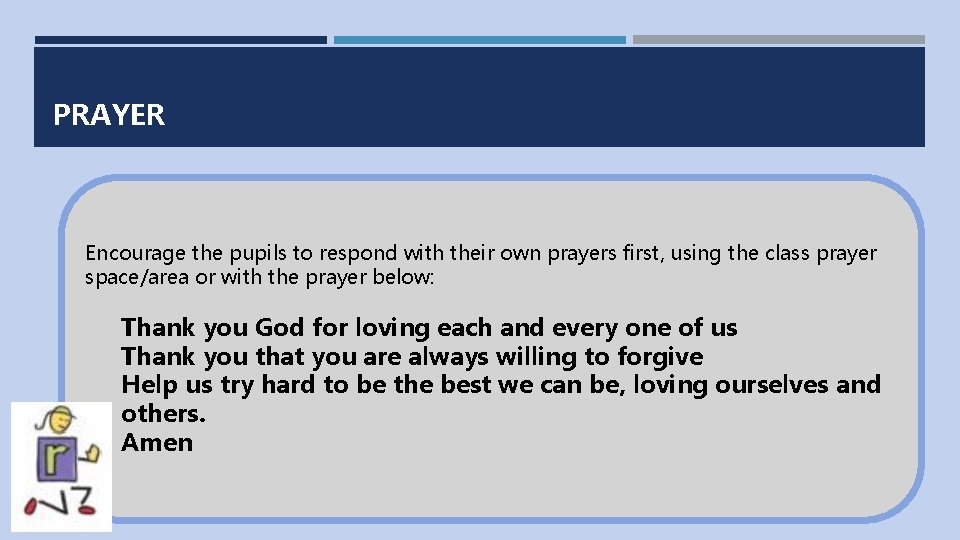 PRAYER

Encourage the pupils to respond with their own prayers first, using the class prayer space/area or with the prayer below:

Thank you God for loving each and every one of us
Thank you that you are always willing to forgive
Help us try hard to be the best we can be, loving ourselves and others.
Amen

r